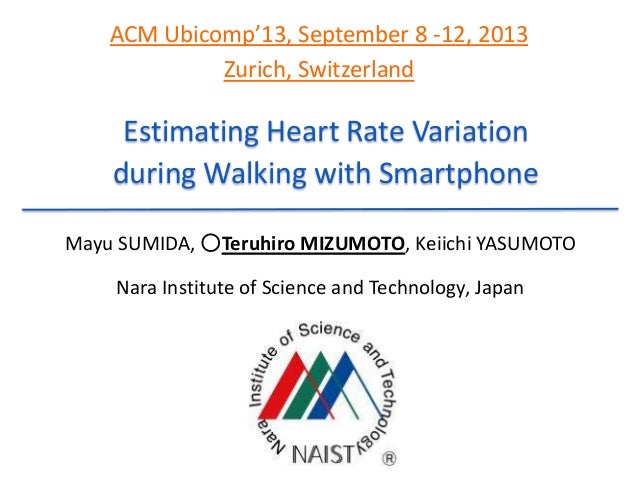 ACM Ubicomp'13, September 8 -12, 2013
Zurich, Switzerland

Estimating Heart Rate Variation during Walking with Smartphone

Mayu SUMIDA, ○Teruhiro MIZUMOTO, Keiichi YASUMOTO

Nara Institute of Science and Technology, Japan

Nara Institute of Science and Technology

NAIST ®